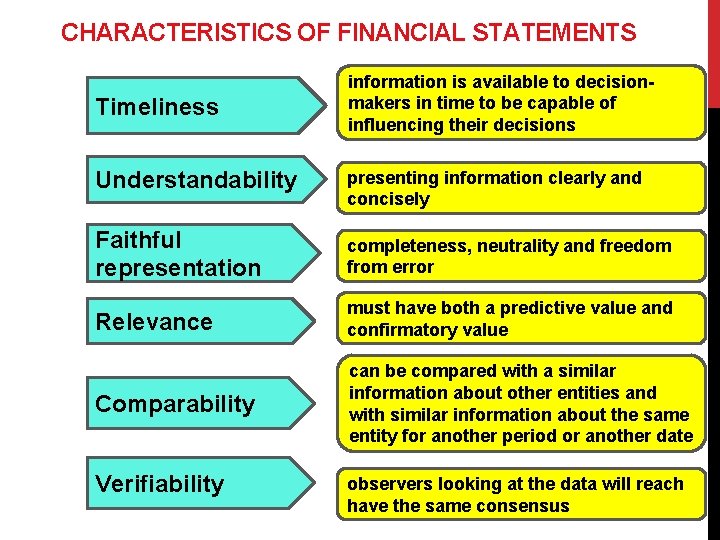 CHARACTERISTICS OF FINANCIAL STATEMENTS

Timeliness

information is available to decision-makers in time to be capable of influencing their decisions

Understandability

presenting information clearly and concisely

Faithful representation

completeness, neutrality and freedom from error

Relevance

must have both a predictive value and confirmatory value

Comparability

can be compared with a similar information about other entities and with similar information about the same entity for another period or another date

Verifiability

observers looking at the data will reach have the same consensus